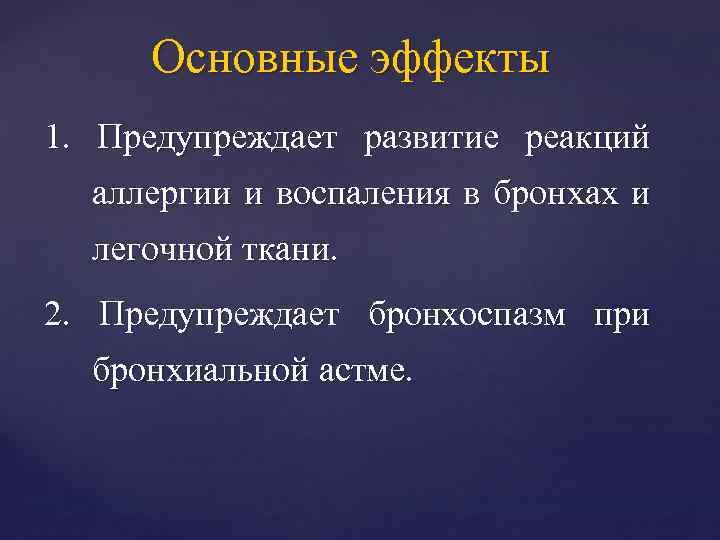 Основные эффекты

1. Предупреждает развитие реакций аллергии и воспаления в бронхах и легочной ткани.

2. Предупреждает бронхоспазм при бронхиальной астме.